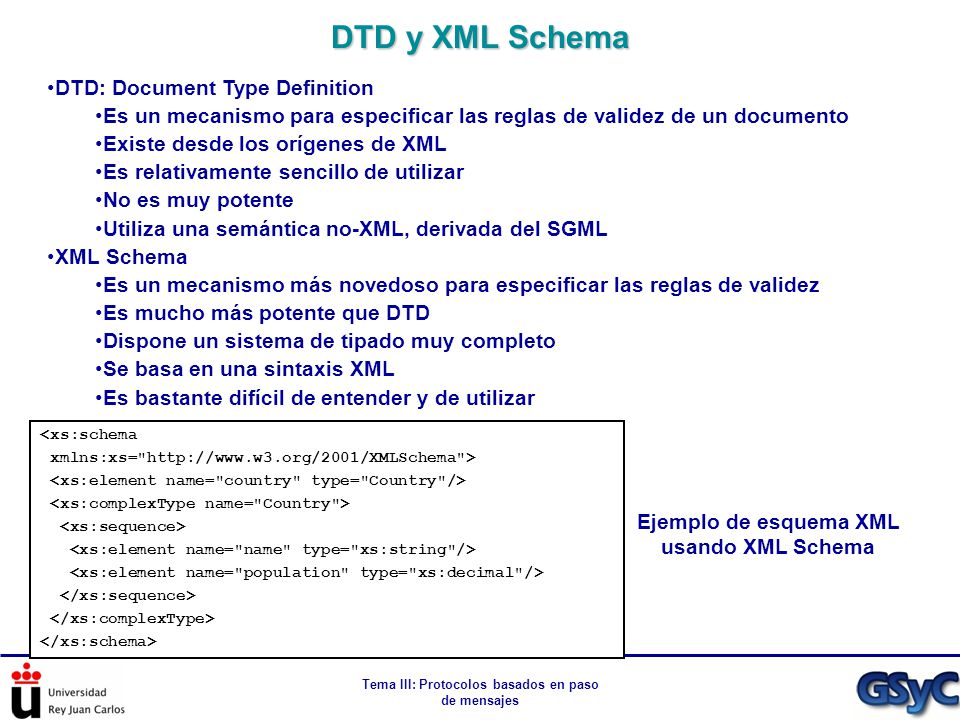 DTD y XML Schema

•DTD: Document Type Definition

•Es un mecanismo para especificar las reglas de validez de un documento

•Existe desde los orígenes de XML

•Es relativamente sencillo de utilizar

•No es muy potente

•Utiliza una semántica no-XML, derivada del SGML

•XML Schema

•Es un mecanismo más novedoso para especificar las reglas de validez

•Es mucho más potente que DTD

•Dispone un sistema de tipado muy completo

•Se basa en una sintaxis XML

•Es bastante difícil de entender y de utilizar

<xs:schema
 xmlns:xs="http://www.w3.org/2001/XMLSchema">
 <xs:element name="country" type="Country"/>
 <xs:complexType name="Country">
  <xs:sequence>
   <xs:element name="name" type="xs:string"/>
   <xs:element name="population" type="xs:decimal"/>
  </xs:sequence>
 </xs:complexType>
</xs:schema>

Ejemplo de esquema XML usando XML Schema

Universidad Rey Juan Carlos

Tema III: Protocolos basados en paso de mensajes

GSyC